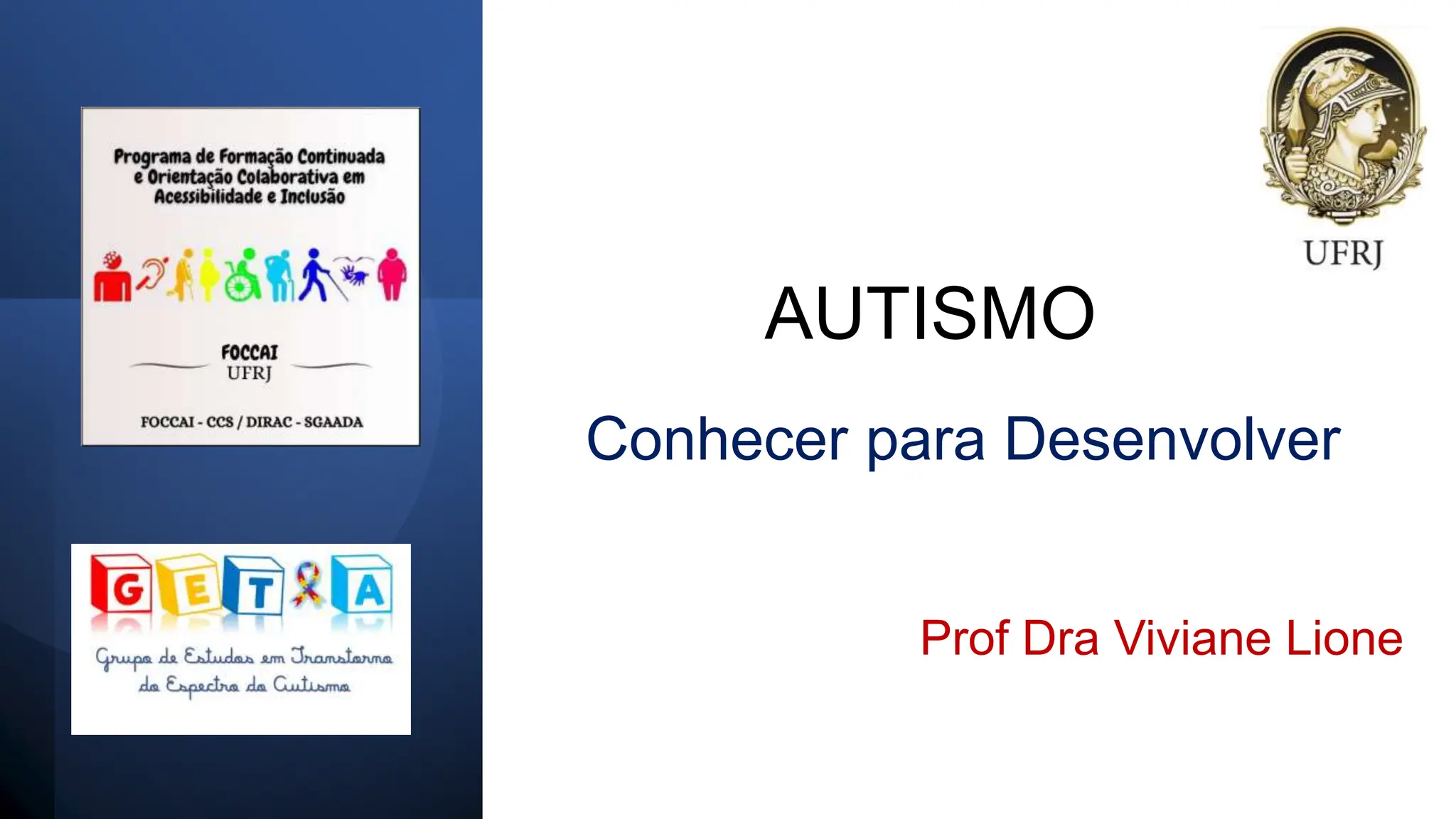 Programa de Formação Continuada e Orientação Colaborativa em Acessibilidade e Inclusão

FOCCAI
UFRJ

FOCCAI - CCS / DIRAC - SGAADA

G E T A

Grupo de Estudos em Transtorno do Espectro do Autismo

UFRJ

AUTISMO

Conhecer para Desenvolver

Prof Dra Viviane Lione